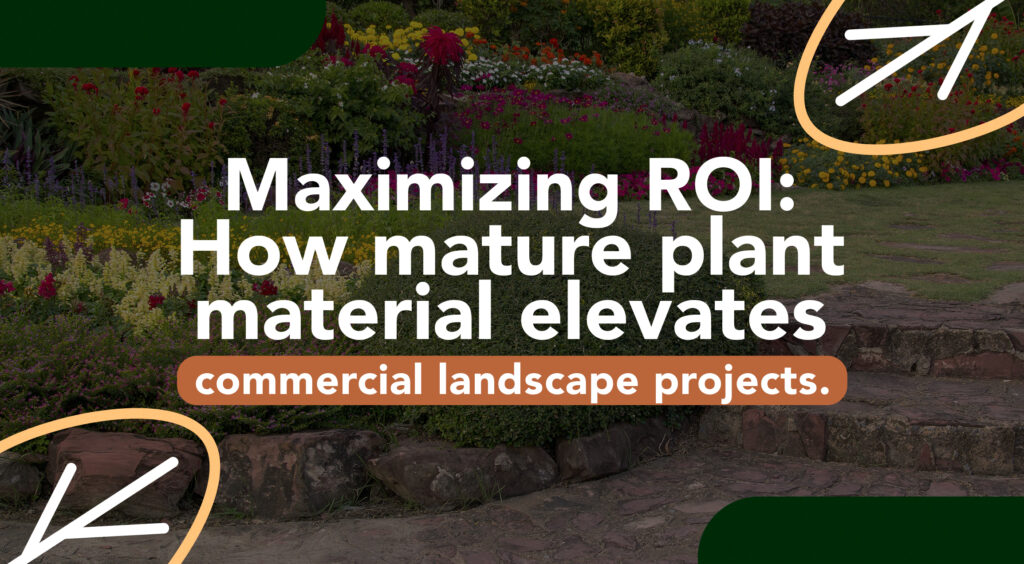 Maximizing ROI: How mature plant material elevates commercial landscape projects.